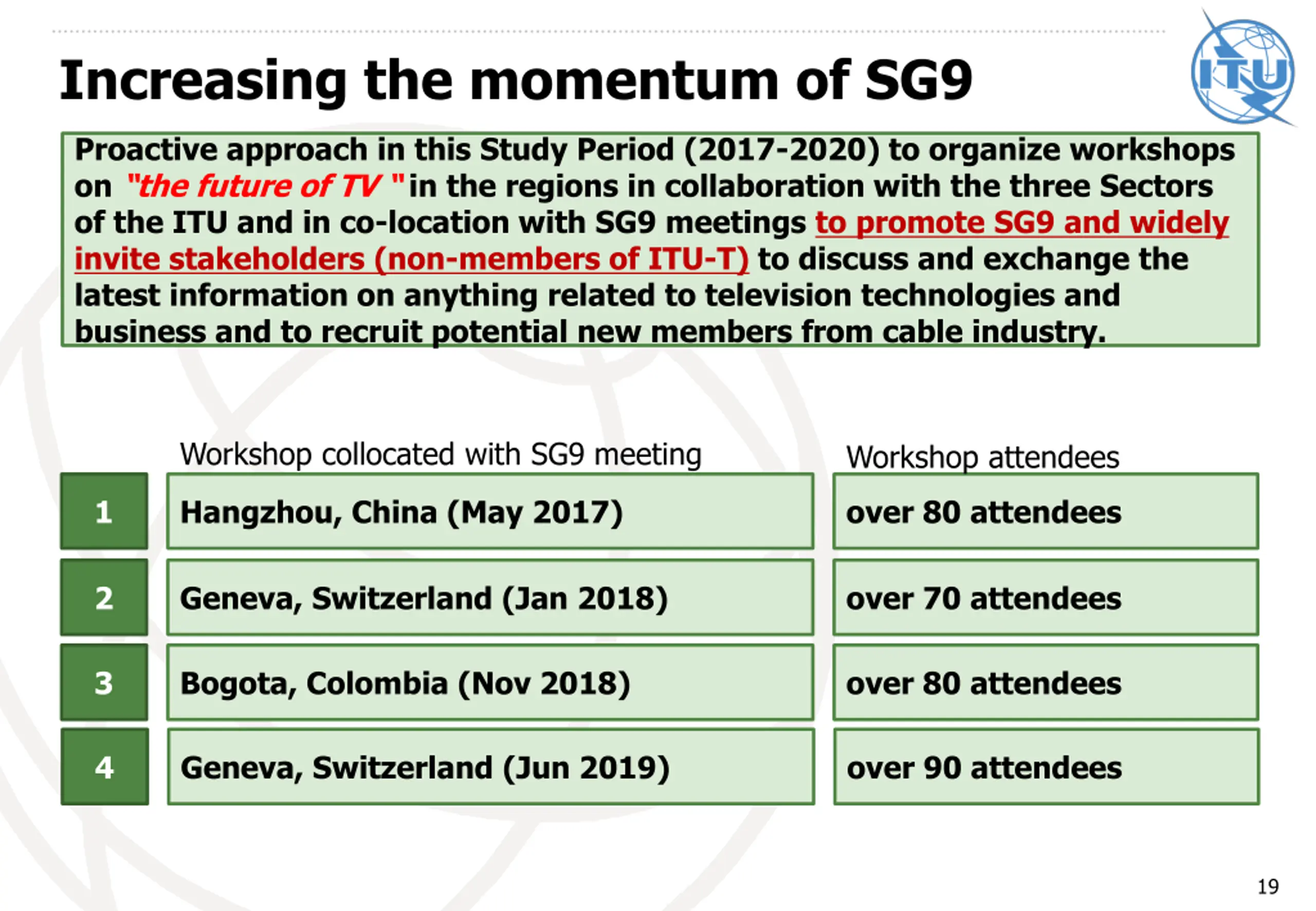 Increasing the momentum of SG9

ITU

Proactive approach in this Study Period (2017-2020) to organize workshops on "the future of TV " in the regions in collaboration with the three Sectors of the ITU and in co-location with SG9 meetings to promote SG9 and widely invite stakeholders (non-members of ITU-T) to discuss and exchange the latest information on anything related to television technologies and business and to recruit potential new members from cable industry.

| | Workshop collocated with SG9 meeting | Workshop attendees |
|---|---|---|
| 1 | Hangzhou, China (May 2017) | over 80 attendees |
| 2 | Geneva, Switzerland (Jan 2018) | over 70 attendees |
| 3 | Bogota, Colombia (Nov 2018) | over 80 attendees |
| 4 | Geneva, Switzerland (Jun 2019) | over 90 attendees |

19